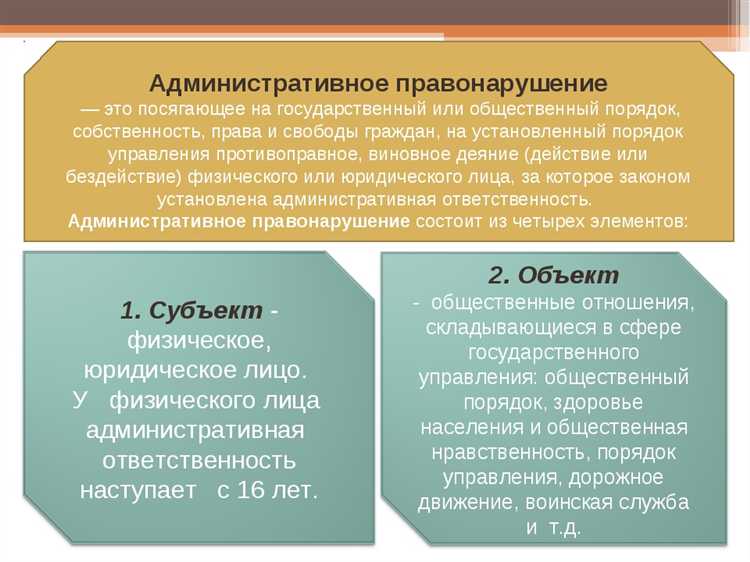 Административное правонарушение
— это посягающее на государственный или общественный порядок, собственность, права и свободы граждан, на установленный порядок управления противоправное, виновное деяние (действие или бездействие) физического или юридического лица, за которое законом установлена административная ответственность.
Административное правонарушение состоит из четырех элементов:

1. Субъект - физическое, юридическое лицо.
У физического лица административная ответственность наступает с 16 лет.

2. Объект
- общественные отношения, складывающиеся в сфере государственного управления: общественный порядок, здоровье населения и общественная нравственность, порядок управления, дорожное движение, воинская служба и т.д.